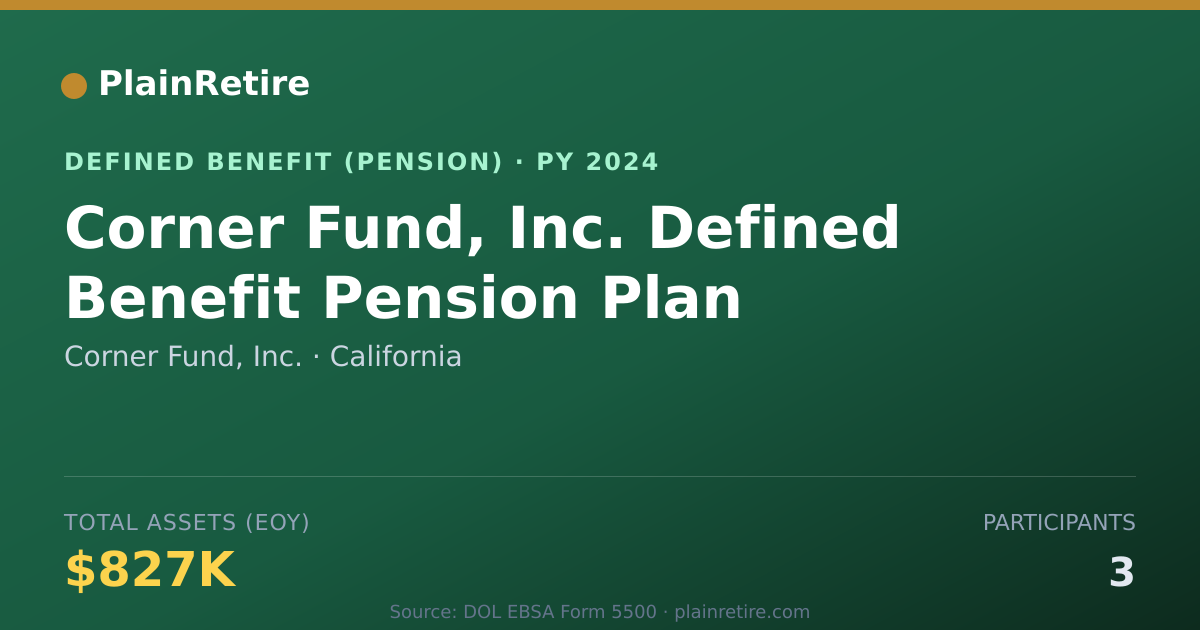 PlainRetire

DEFINED BENEFIT (PENSION) · PY 2024

Corner Fund, Inc. Defined Benefit Pension Plan

Corner Fund, Inc. · California

TOTAL ASSETS (EOY)

$827K

PARTICIPANTS

3

Source: DOL EBSA Form 5500 · plainretire.com